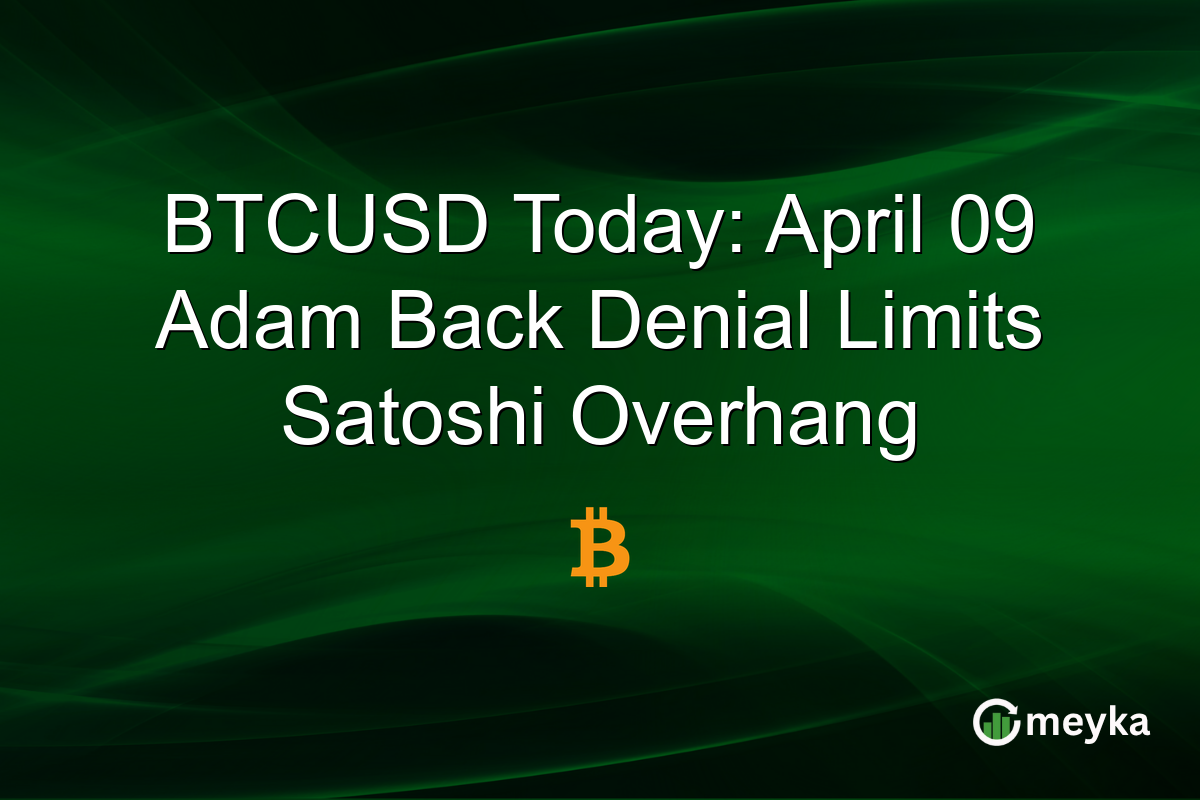 BTCUSD Today: April 09
Adam Back Denial Limits
Satoshi Overhang

₿

meyka